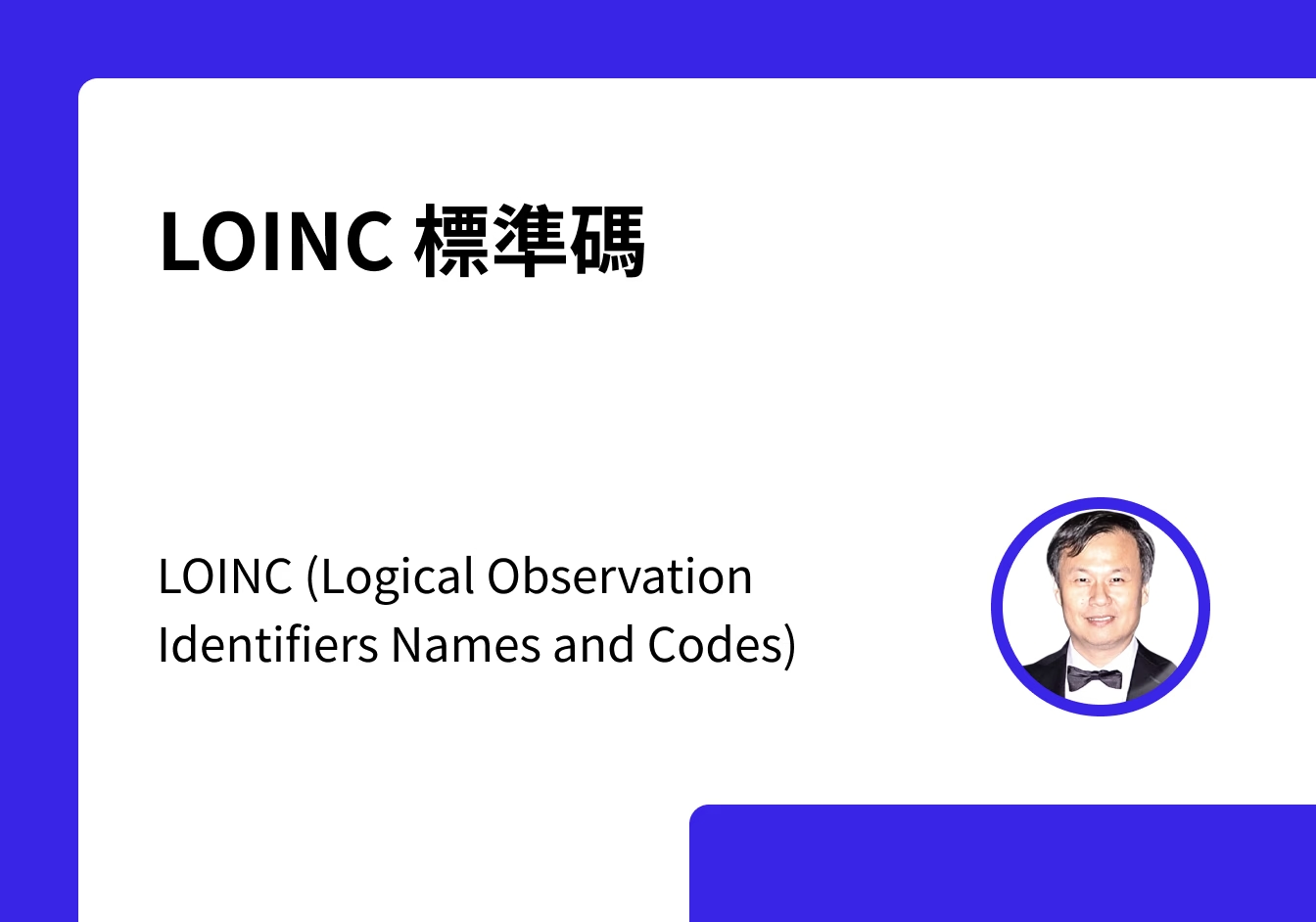 LOINC 標準碼

LOINC (Logical Observation Identifiers Names and Codes)